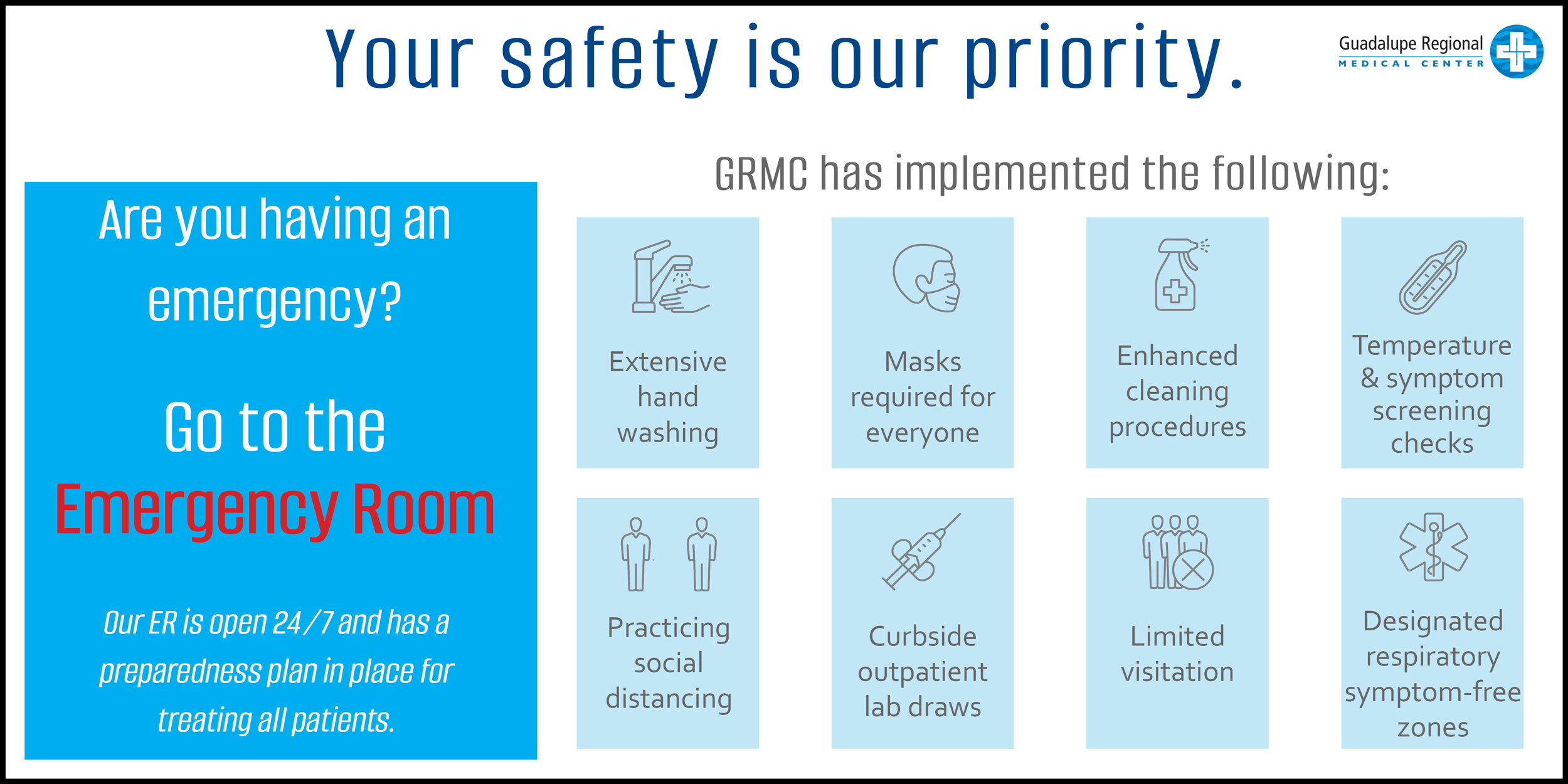 Your safety is our priority.

Guadalupe Regional
MEDICAL CENTER

Are you having an emergency?

Go to the Emergency Room

Our ER is open 24/7 and has a preparedness plan in place for treating all patients.

GRMC has implemented the following:

Extensive hand washing

Masks required for everyone

Enhanced cleaning procedures

Temperature & symptom screening checks

Practicing social distancing

Curbside outpatient lab draws

Limited visitation

Designated respiratory symptom-free zones